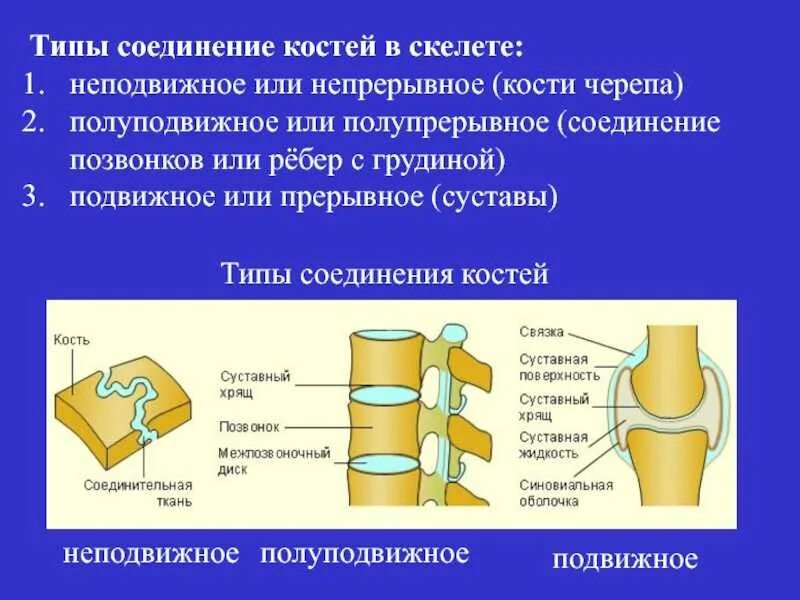 Типы соединение костей в скелете:
1. неподвижное или непрерывное (кости черепа)
2. полуподвижное или полупрерывное (соединение позвонков или рёбер с грудиной)
3. подвижное или прерывное (суставы)

Типы соединения костей

Кость
Соединительная ткань

Суставный хрящ
Позвонок
Межпозвоночный диск

Связка
Суставная поверхность
Суставный хрящ
Суставная жидкость
Синовиальная оболочка

неподвижное полуподвижное подвижное